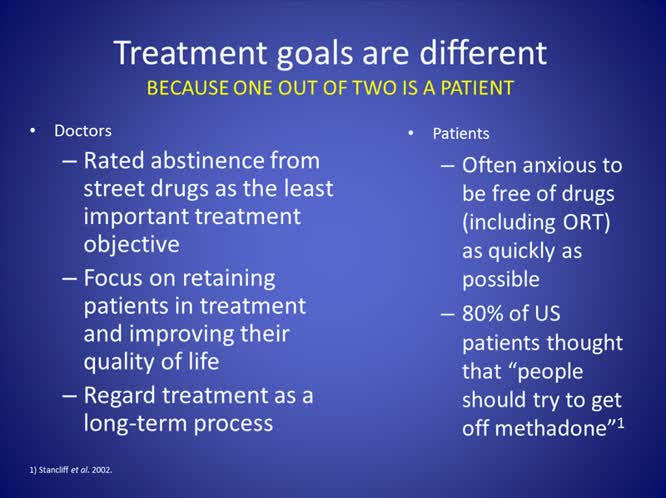 Treatment goals are different
BECAUSE ONE OUT OF TWO IS A PATIENT

• Doctors
– Rated abstinence from street drugs as the least important treatment objective
– Focus on retaining patients in treatment and improving their quality of life
– Regard treatment as a long-term process

• Patients
– Often anxious to be free of drugs (including ORT) as quickly as possible
– 80% of US patients thought that "people should try to get off methadone"$^1$

1) Stancliff et al. 2002.